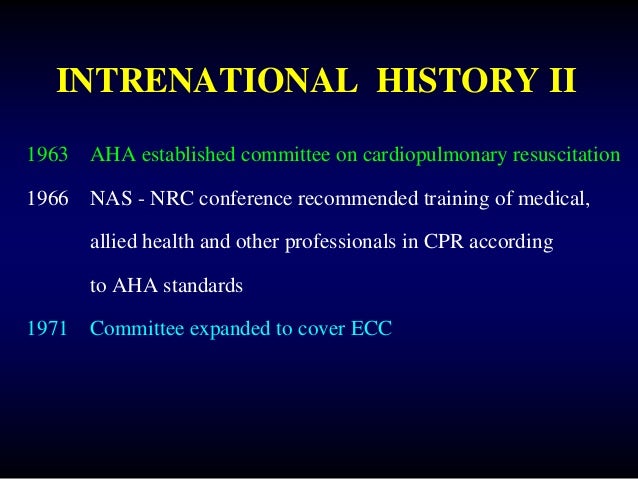 INTRENATIONAL HISTORY II

1963 AHA established committee on cardiopulmonary resuscitation

1966 NAS - NRC conference recommended training of medical, allied health and other professionals in CPR according to AHA standards

1971 Committee expanded to cover ECC